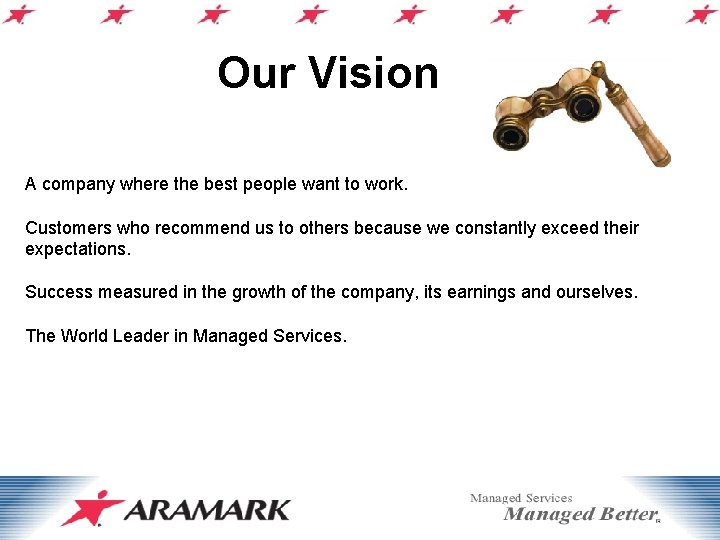 Our Vision

A company where the best people want to work.

Customers who recommend us to others because we constantly exceed their expectations.

Success measured in the growth of the company, its earnings and ourselves.

The World Leader in Managed Services.

ARAMARK

Managed Services
Managed Better